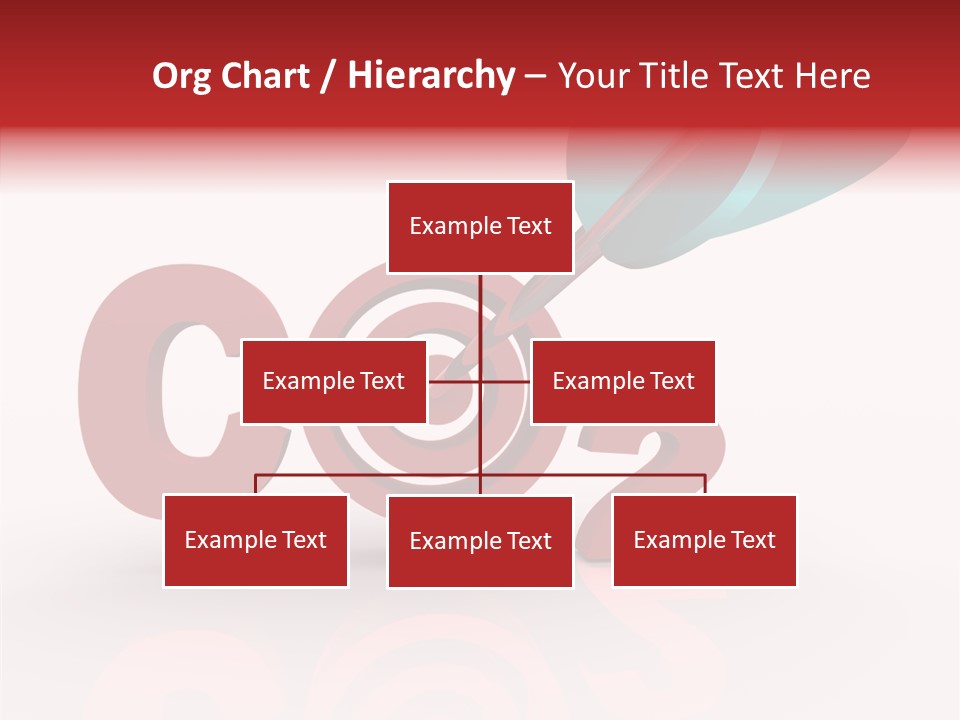 Org Chart / Hierarchy – Your Title Text Here

Example Text

Example Text

Example Text

Example Text

Example Text

Example Text